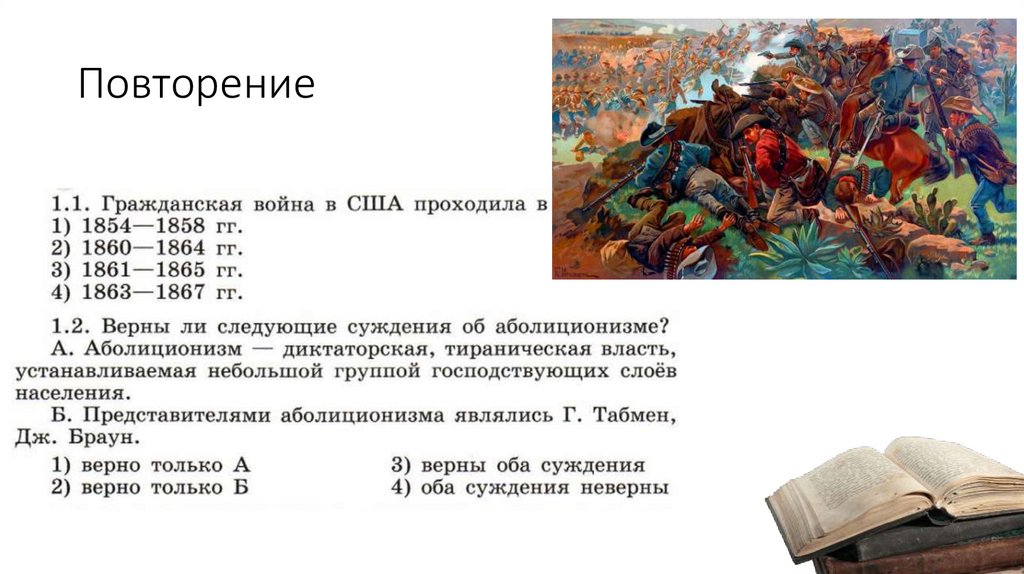 Повторение

1.1. Гражданская война в США проходила в
1) 1854—1858 гг.
2) 1860—1864 гг.
3) 1861—1865 гг.
4) 1863—1867 гг.

1.2. Верны ли следующие суждения об аболиционизме?
А. Аболиционизм — диктаторская, тираническая власть, устанавливаемая небольшой группой господствующих слоёв населения.
Б. Представителями аболиционизма являлись Г. Табмен, Дж. Браун.
1) верно только А
2) верно только Б
3) верны оба суждения
4) оба суждения неверны